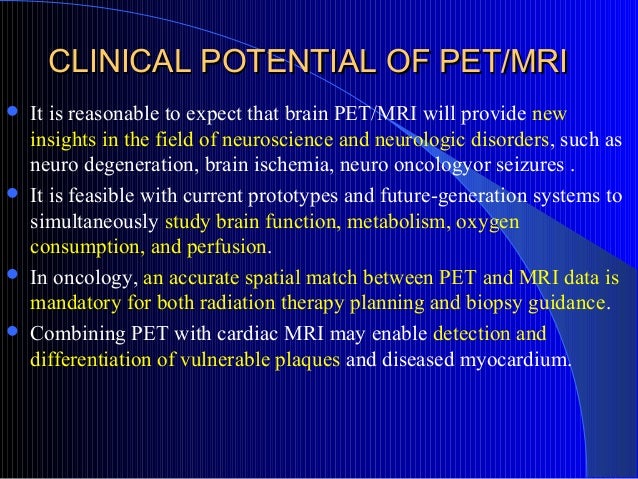 CLINICAL POTENTIAL OF PET/MRI

- It is reasonable to expect that brain PET/MRI will provide new insights in the field of neuroscience and neurologic disorders, such as neuro degeneration, brain ischemia, neuro oncologyor seizures .
- It is feasible with current prototypes and future-generation systems to simultaneously study brain function, metabolism, oxygen consumption, and perfusion.
- In oncology, an accurate spatial match between PET and MRI data is mandatory for both radiation therapy planning and biopsy guidance.
- Combining PET with cardiac MRI may enable detection and differentiation of vulnerable plaques and diseased myocardium.